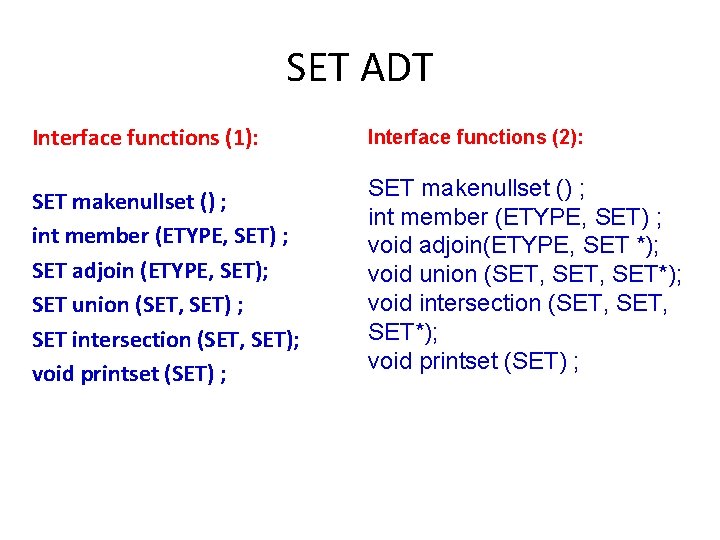 SET ADT

Interface functions (1):

SET makenullset () ;
int member (ETYPE, SET) ;
SET adjoin (ETYPE, SET);
SET union (SET, SET) ;
SET intersection (SET, SET);
void printset (SET) ;

Interface functions (2):

SET makenullset () ;
int member (ETYPE, SET) ;
void adjoin(ETYPE, SET *);
void union (SET, SET, SET*);
void intersection (SET, SET, SET*);
void printset (SET) ;